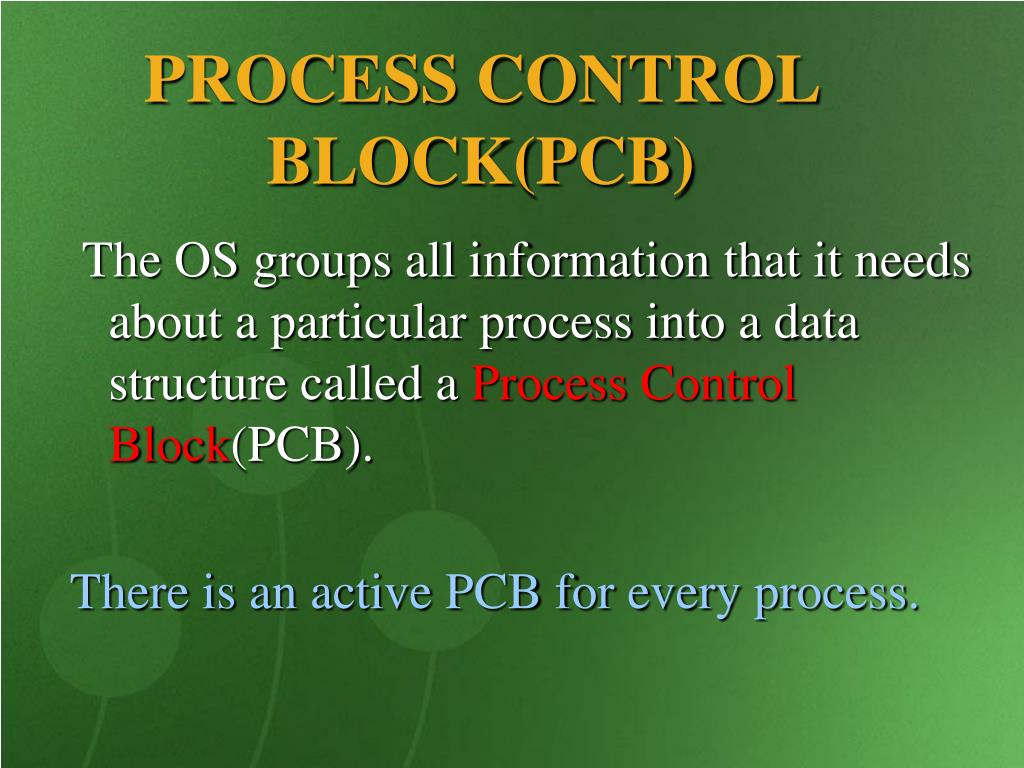 PROCESS CONTROL BLOCK(PCB)

The OS groups all information that it needs about a particular process into a data structure called a Process Control Block(PCB).

There is an active PCB for every process.